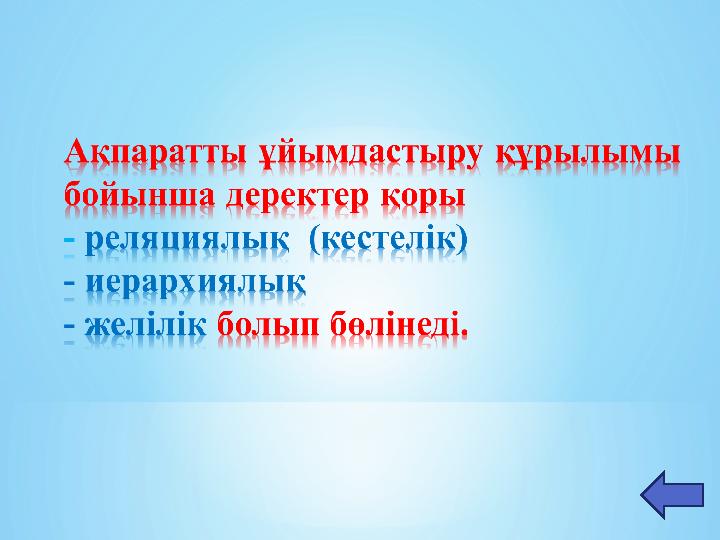 Ақпаратты ұйымдастыру құрылымы бойынша деректер қоры
- реляциялық (кестелік)
- иерархиялық
- желілік болып бөлінеді.